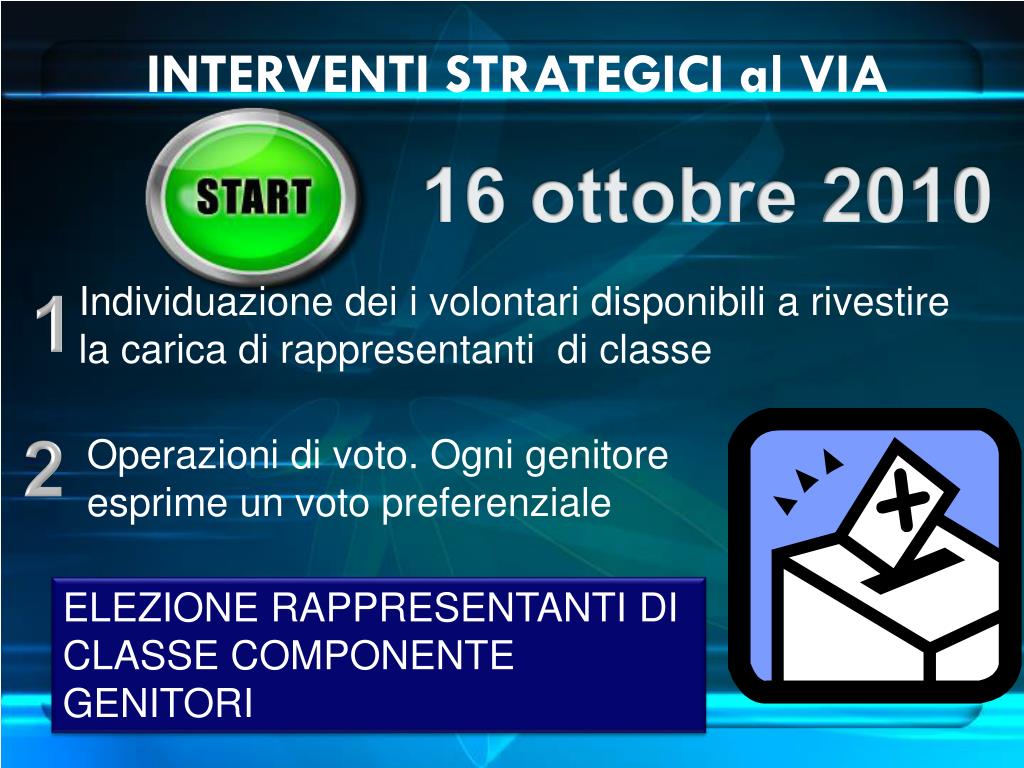 INTERVENTI STRATEGICI al VIA

START

16 ottobre 2010

1 Individuazione dei i volontari disponibili a rivestire la carica di rappresentanti di classe

2 Operazioni di voto. Ogni genitore esprime un voto preferenziale

X

ELEZIONE RAPPRESENTANTI DI CLASSE COMPONENTE GENITORI